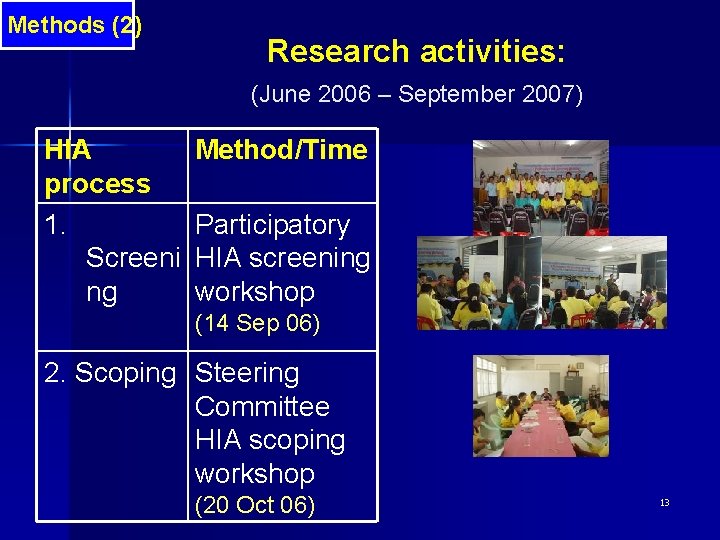 Methods (2)

Research activities:

(June 2006 – September 2007)

| HIA process | Method/Time |
|---|---|
| 1. Screening | Participatory HIA screening workshop (14 Sep 06) |
| 2. Scoping | Steering Committee HIA scoping workshop (20 Oct 06) |

13